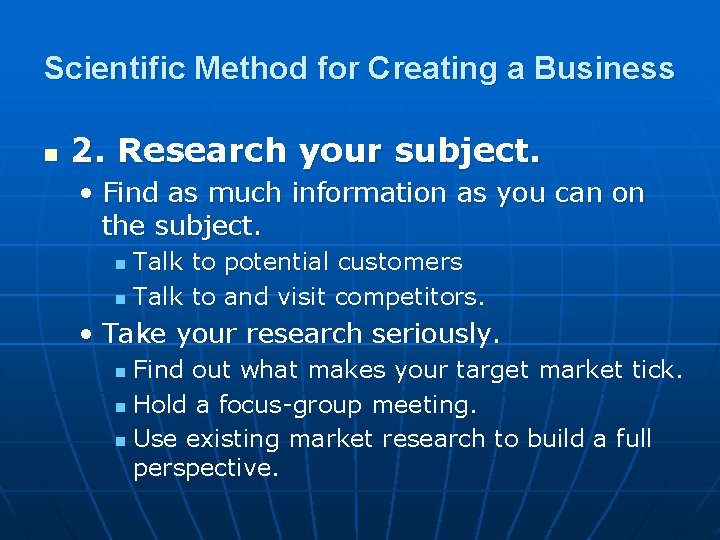 Scientific Method for Creating a Business

- 2. Research your subject.
  - Find as much information as you can on the subject.
    - Talk to potential customers
    - Talk to and visit competitors.
  - Take your research seriously.
    - Find out what makes your target market tick.
    - Hold a focus-group meeting.
    - Use existing market research to build a full perspective.